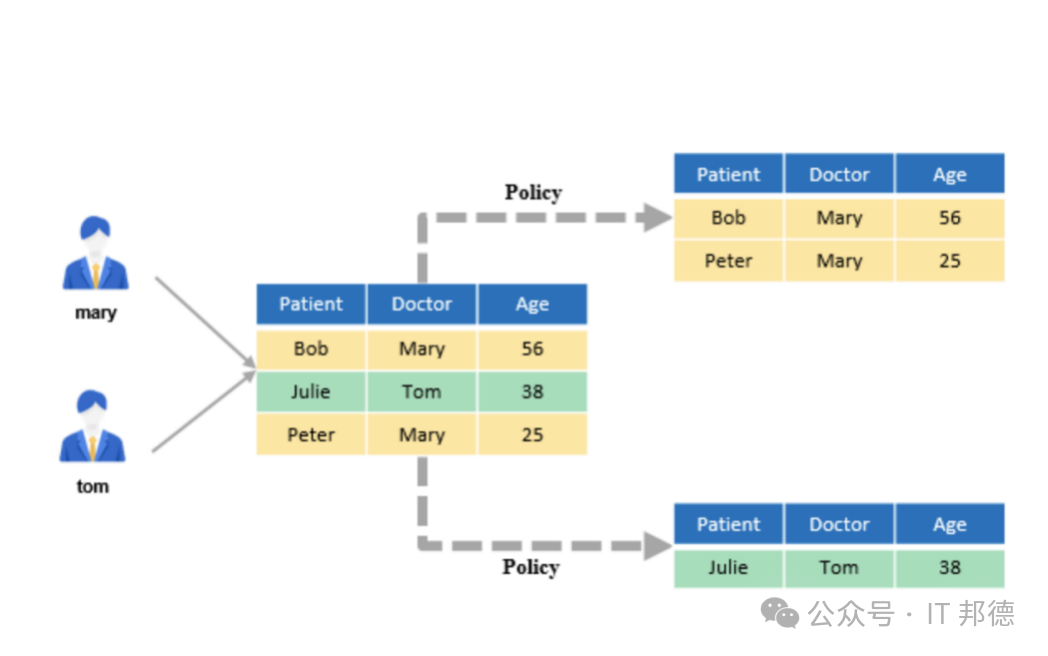 mary

tom

| Patient | Doctor | Age |
|---|---|---|
| Bob | Mary | 56 |
| Julie | Tom | 38 |
| Peter | Mary | 25 |

Policy

| Patient | Doctor | Age |
|---|---|---|
| Bob | Mary | 56 |
| Peter | Mary | 25 |

Policy

| Patient | Doctor | Age |
|---|---|---|
| Julie | Tom | 38 |

公众号 · IT 邦德